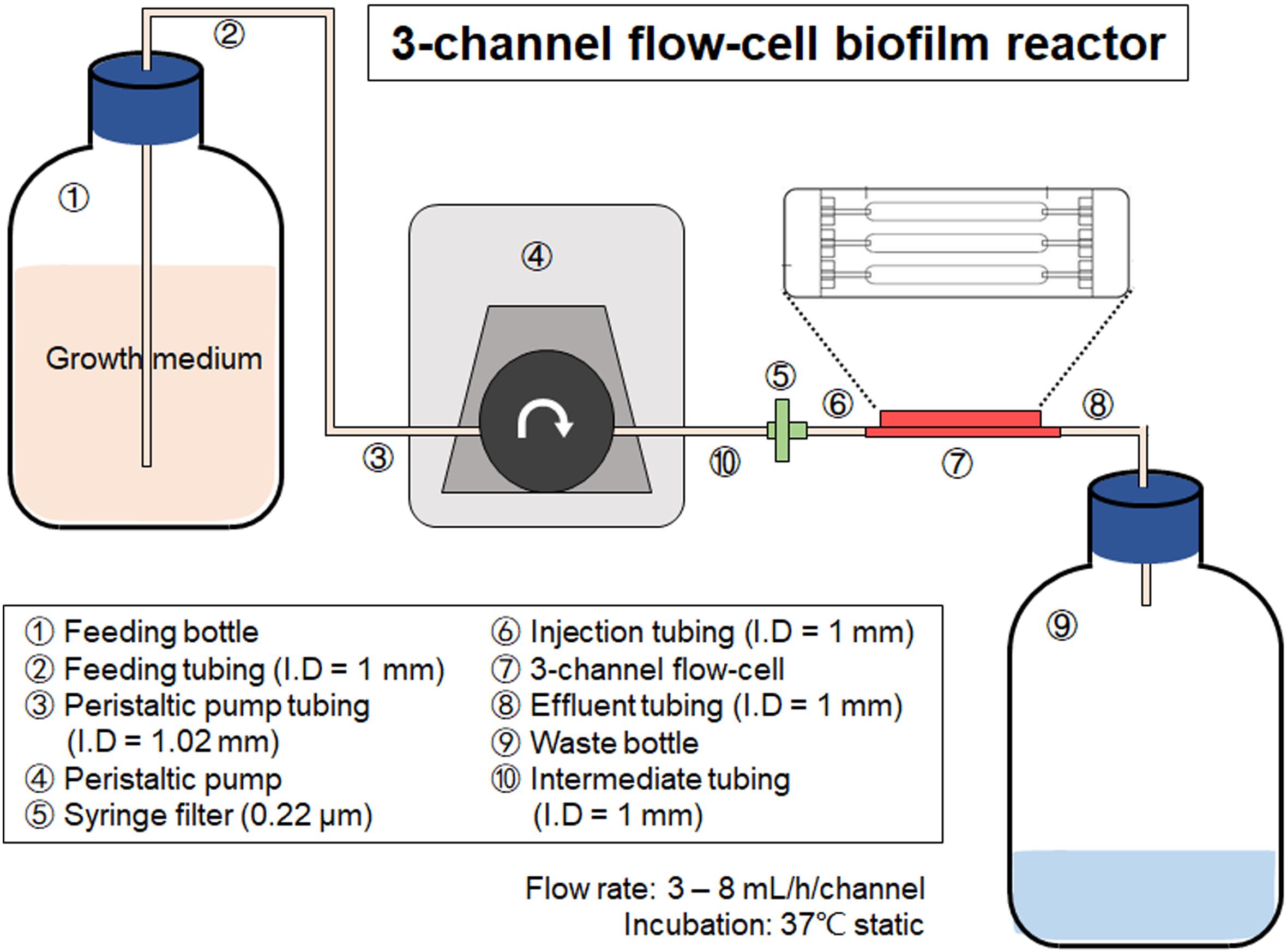 3-channel flow-cell biofilm reactor

②

①

Growth medium

④

③

⑩

⑤

⑥

⑦

⑧

⑨

① Feeding bottle
② Feeding tubing (I.D = 1 mm)
③ Peristaltic pump tubing (I.D = 1.02 mm)
④ Peristaltic pump
⑤ Syringe filter (0.22 μm)

⑥ Injection tubing (I.D = 1 mm)
⑦ 3-channel flow-cell
⑧ Effluent tubing (I.D = 1 mm)
⑨ Waste bottle
⑩ Intermediate tubing (I.D = 1 mm)

Flow rate: 3 – 8 mL/h/channel
Incubation: 37℃ static